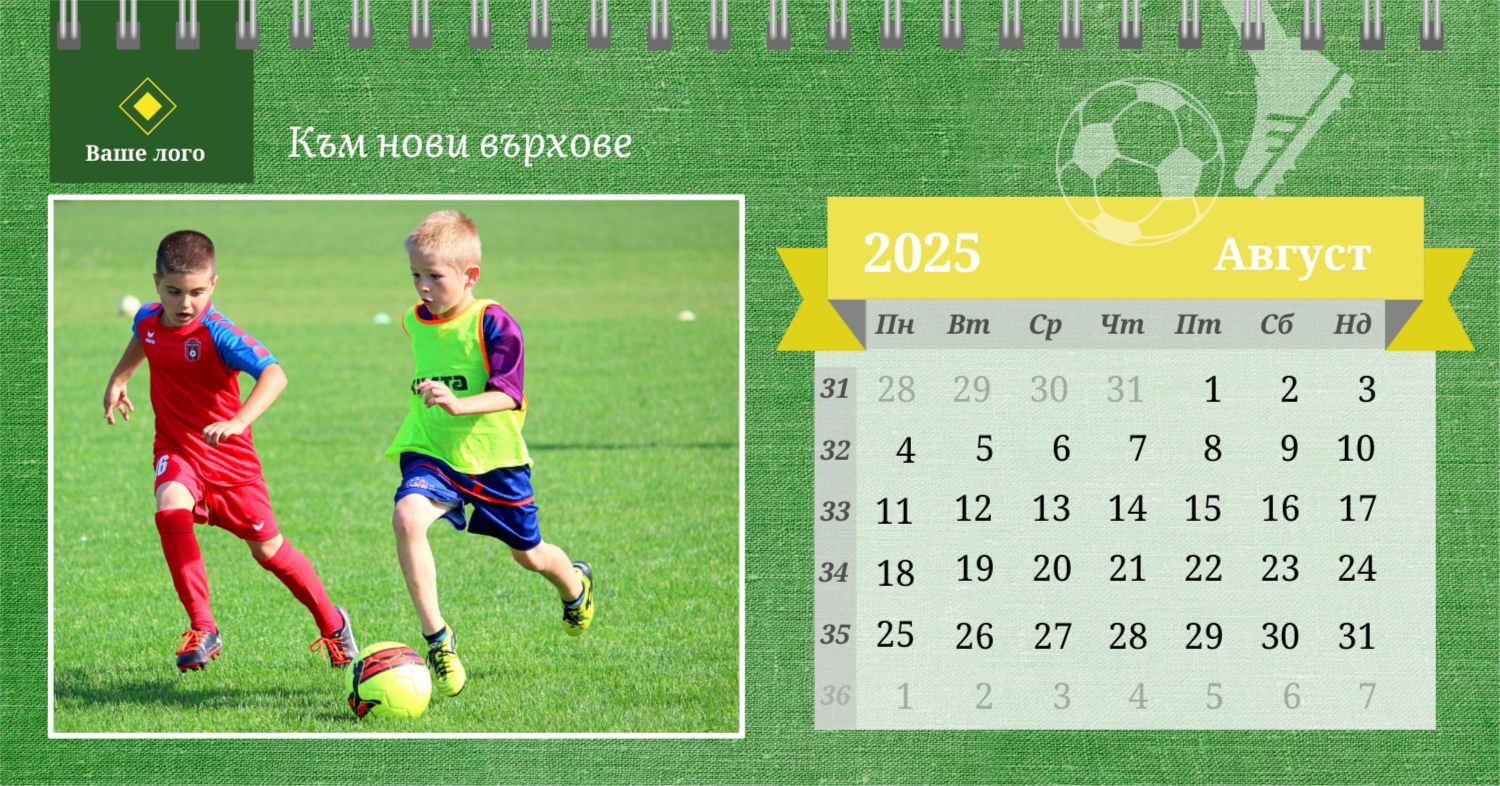 Ваше лого

Към нови върхове

2025 Август

| | Пн | Вт | Ср | Чт | Пт | Сб | Нд |
|---|---|---|---|---|---|---|---|
| 31 | 28 | 29 | 30 | 31 | 1 | 2 | 3 |
| 32 | 4 | 5 | 6 | 7 | 8 | 9 | 10 |
| 33 | 11 | 12 | 13 | 14 | 15 | 16 | 17 |
| 34 | 18 | 19 | 20 | 21 | 22 | 23 | 24 |
| 35 | 25 | 26 | 27 | 28 | 29 | 30 | 31 |
| 36 | 1 | 2 | 3 | 4 | 5 | 6 | 7 |